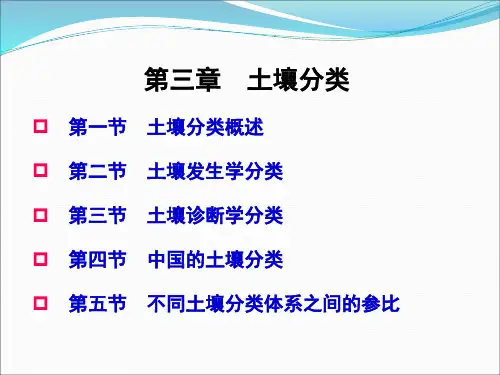 第三章　土壤分类

□ 第一节　土壤分类概述

□ 第二节　土壤发生学分类

□ 第三节　土壤诊断学分类

□ 第四节　中国的土壤分类

□ 第五节　不同土壤分类体系之间的参比